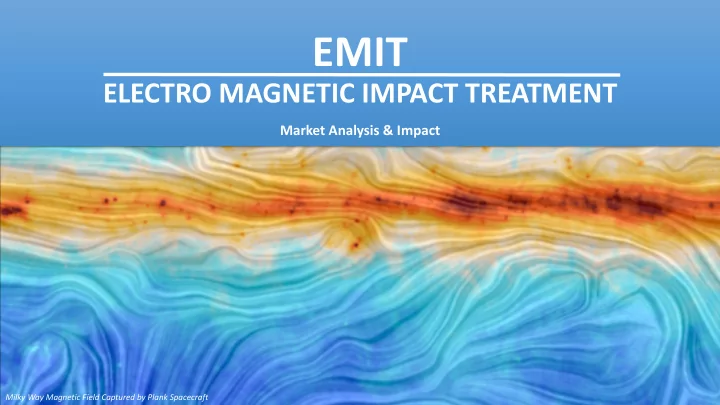 EMIT

ELECTRO MAGNETIC IMPACT TREATMENT

Market Analysis & Impact

Milky Way Magnetic Field Captured by Plank Spacecraft